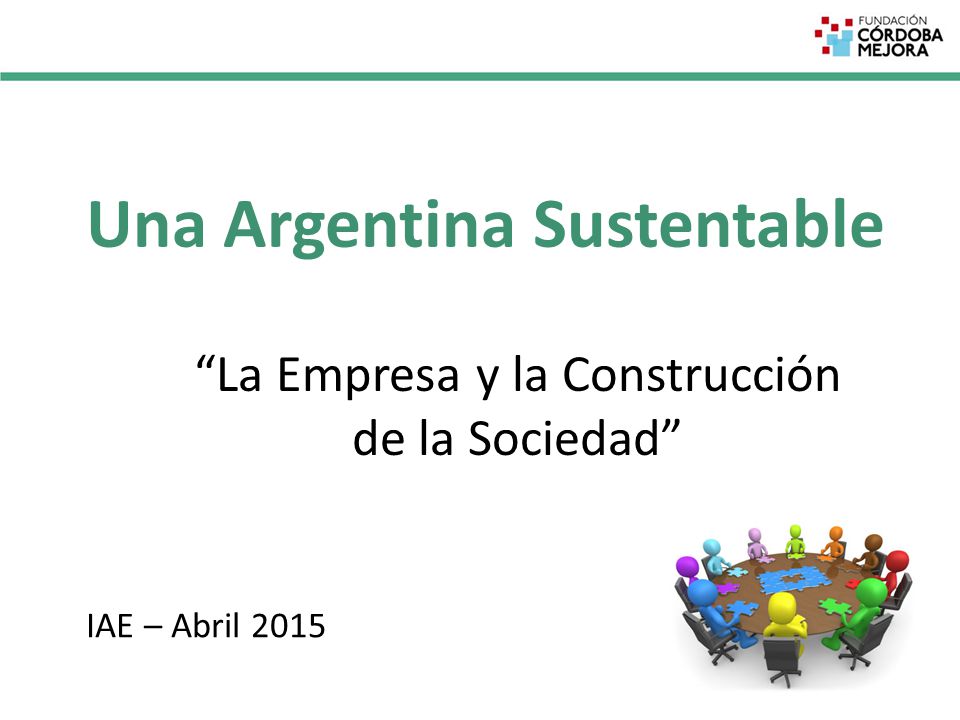 FUNDACIÓN
CÓRDOBA
MEJORA

Una Argentina Sustentable

“La Empresa y la Construcción de la Sociedad”

IAE – Abril 2015